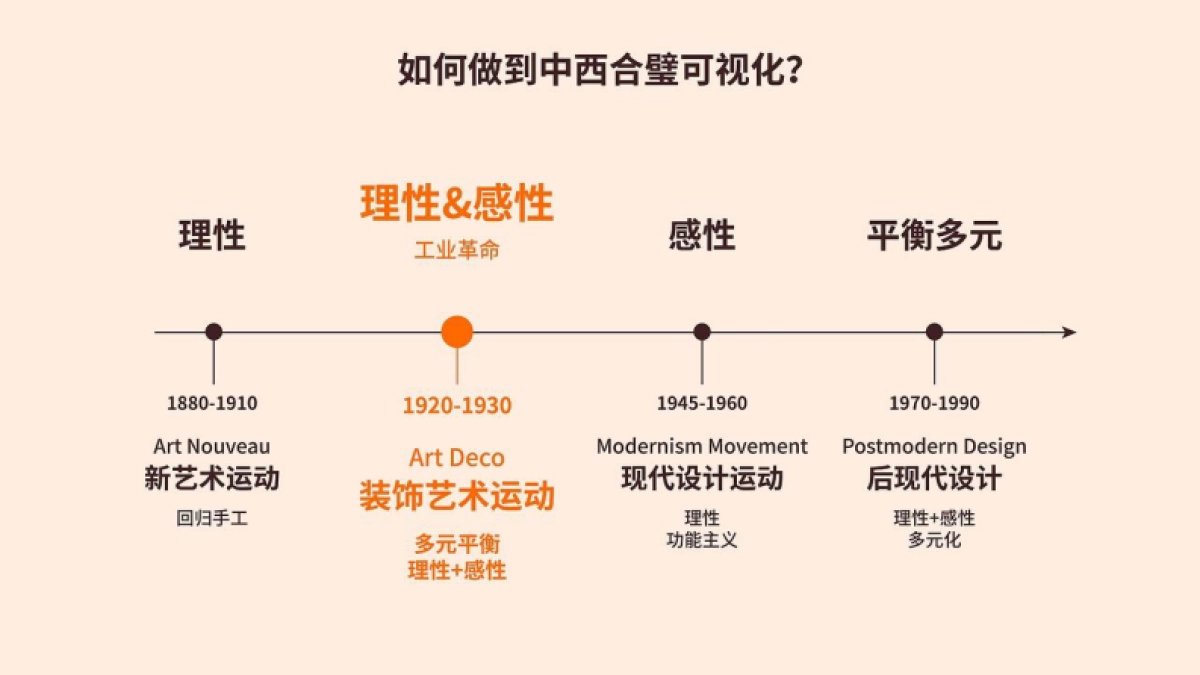 如何做到中西合璧可视化？

理性

1880-1910

Art Nouveau
新艺术运动

回归手工

理性&感性
工业革命

1920-1930

Art Deco
装饰艺术运动

多元平衡
理性+感性

感性

1945-1960

Modernism Movement
现代设计运动

理性
功能主义

平衡多元

1970-1990

Postmodern Design
后现代设计

理性+感性
多元化